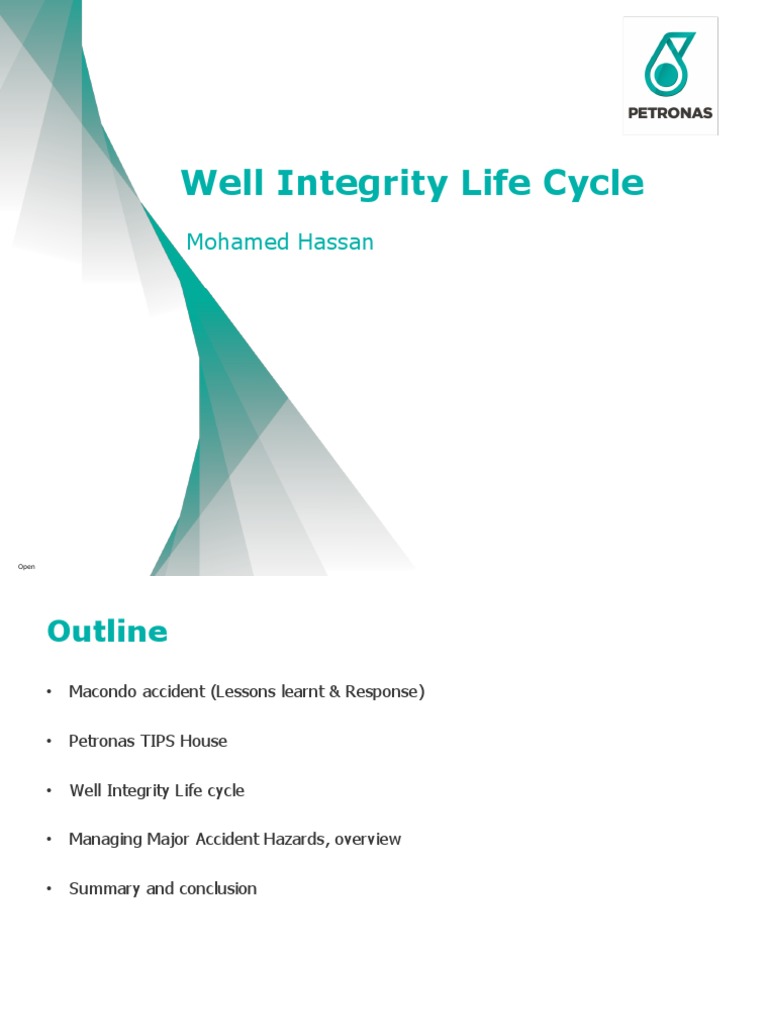 PETRONAS

Well Integrity Life Cycle

Mohamed Hassan

Open

Outline

• Macondo accident (Lessons learnt & Response)

• Petronas TIPS House

• Well Integrity Life cycle

• Managing Major Accident Hazards, overview

• Summary and conclusion